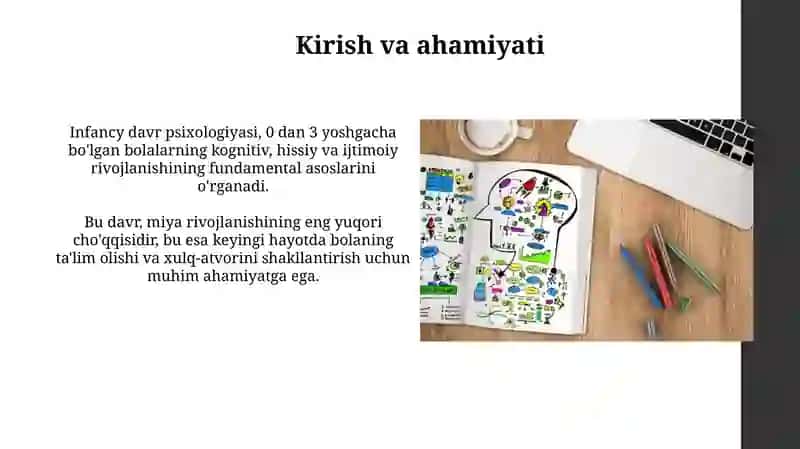 Kirish va ahamiyati

Infancy davr psixologiyasi, 0 dan 3 yoshgacha bo'lgan bolalarning kognitiv, hissiy va ijtimoiy rivojlanishining fundamental asoslarini o'rganadi.

Bu davr, miya rivojlanishining eng yuqori cho'qqisidir, bu esa keyingi hayotda bolaning ta'lim olishi va xulq-atvorini shakllantirish uchun muhim ahamiyatga ega.